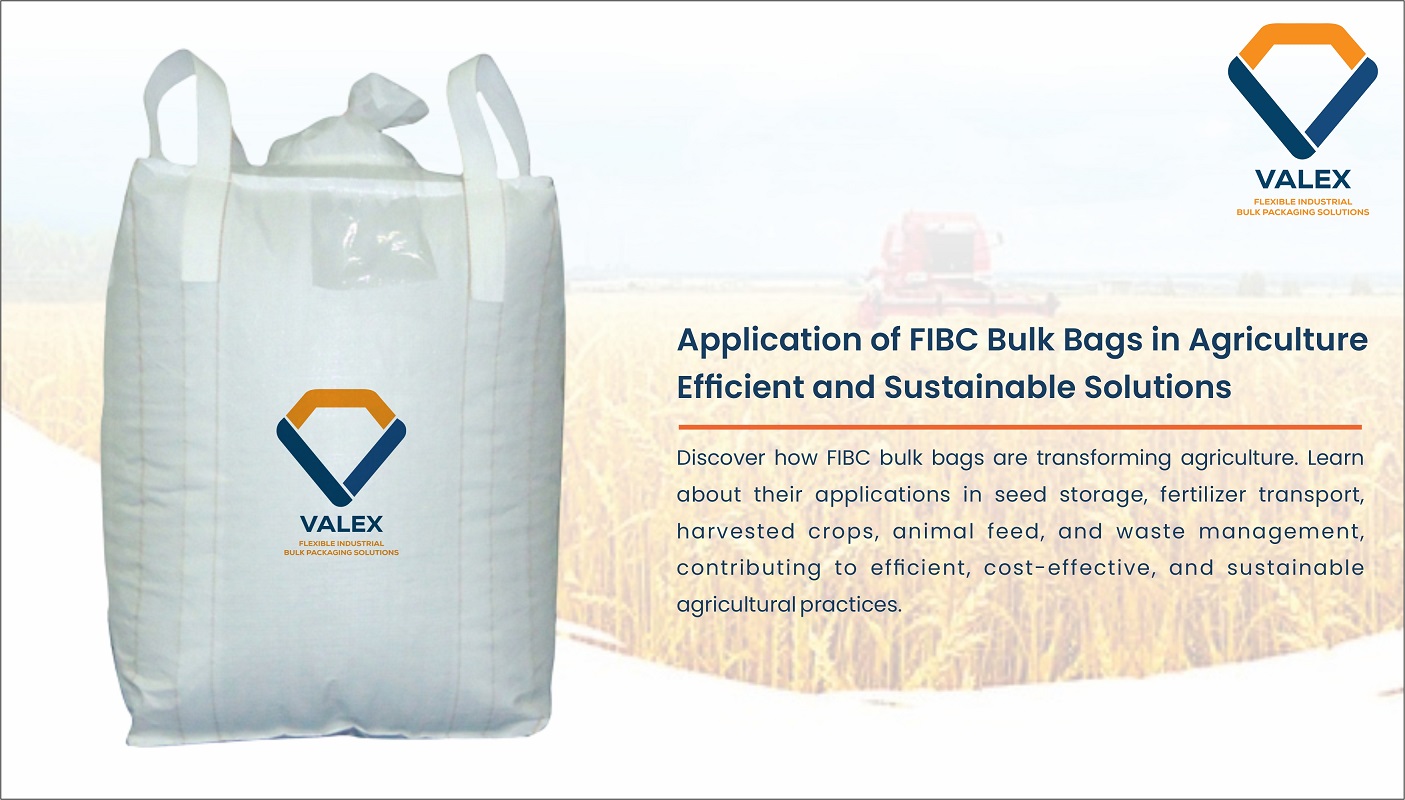 VALEX
FLEXIBLE INDUSTRIAL
BULK PACKAGING SOLUTIONS

VALEX
FLEXIBLE INDUSTRIAL
BULK PACKAGING SOLUTIONS

Application of FIBC Bulk Bags in Agriculture
Efficient and Sustainable Solutions

Discover how FIBC bulk bags are transforming agriculture. Learn about their applications in seed storage, fertilizer transport, harvested crops, animal feed, and waste management, contributing to efficient, cost-effective, and sustainable agricultural practices.